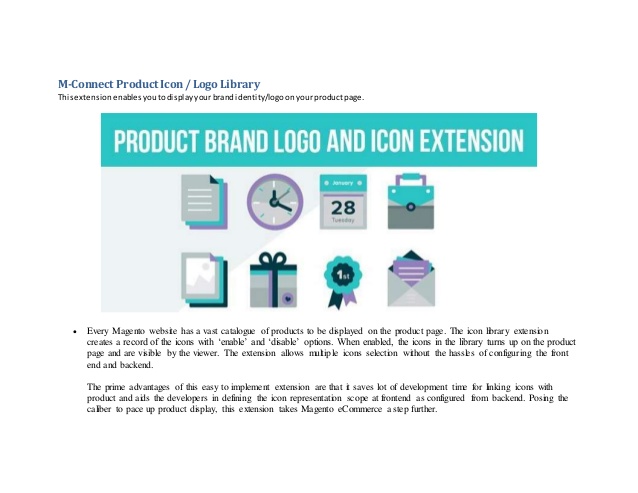 M-Connect Product Icon / Logo Library
This extension enables you to display your brand identity/logo on your product page.

PRODUCT BRAND LOGO AND ICON EXTENSION

January
28
Tuesday

1st

• Every Magento website has a vast catalogue of products to be displayed on the product page. The icon library extension creates a record of the icons with 'enable' and 'disable' options. When enabled, the icons in the library turns up on the product page and are visible by the viewer. The extension allows multiple icons selection without the hassles of configuring the front end and backend.

The prime advantages of this easy to implement extension are that it saves lot of development time for linking icons with product and aids the developers in defining the icon representation scope at frontend as configured from backend. Posing the caliber to pace up product display, this extension takes Magento eCommerce a step further.